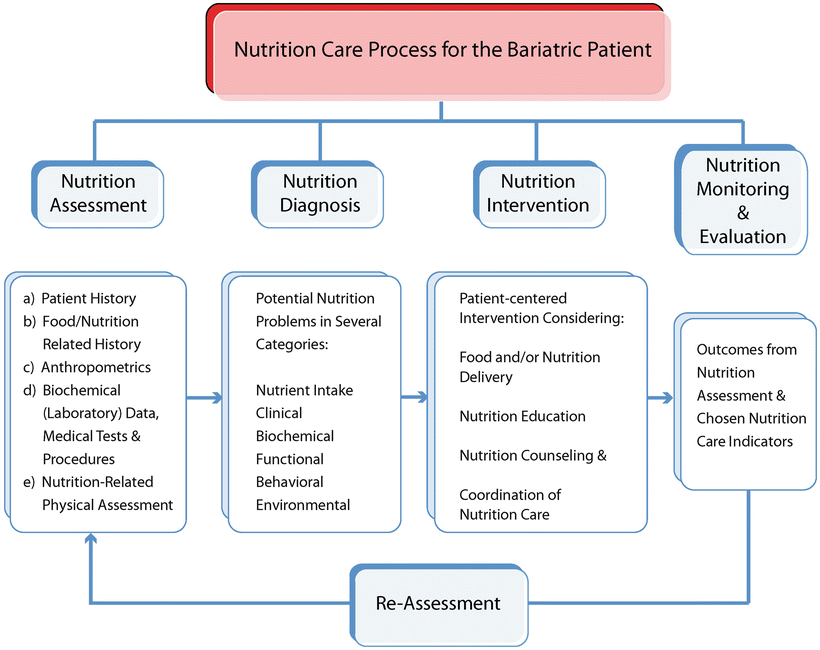 Nutrition Care Process for the Bariatric Patient

Nutrition Assessment

Nutrition Diagnosis

Nutrition Intervention

Nutrition Monitoring & Evaluation

a) Patient History
b) Food/Nutrition Related History
c) Anthropometrics
d) Biochemical (Laboratory) Data, Medical Tests & Procedures
e) Nutrition-Related Physical Assessment

Potential Nutrition Problems in Several Categories:

Nutrient Intake
Clinical
Biochemical
Functional
Behavioral
Environmental

Patient-centered Intervention Considering:

Food and/or Nutrition Delivery

Nutrition Education

Nutrition Counseling &

Coordination of Nutrition Care

Outcomes from Nutrition Assessment & Chosen Nutrition Care Indicators

Re-Assessment